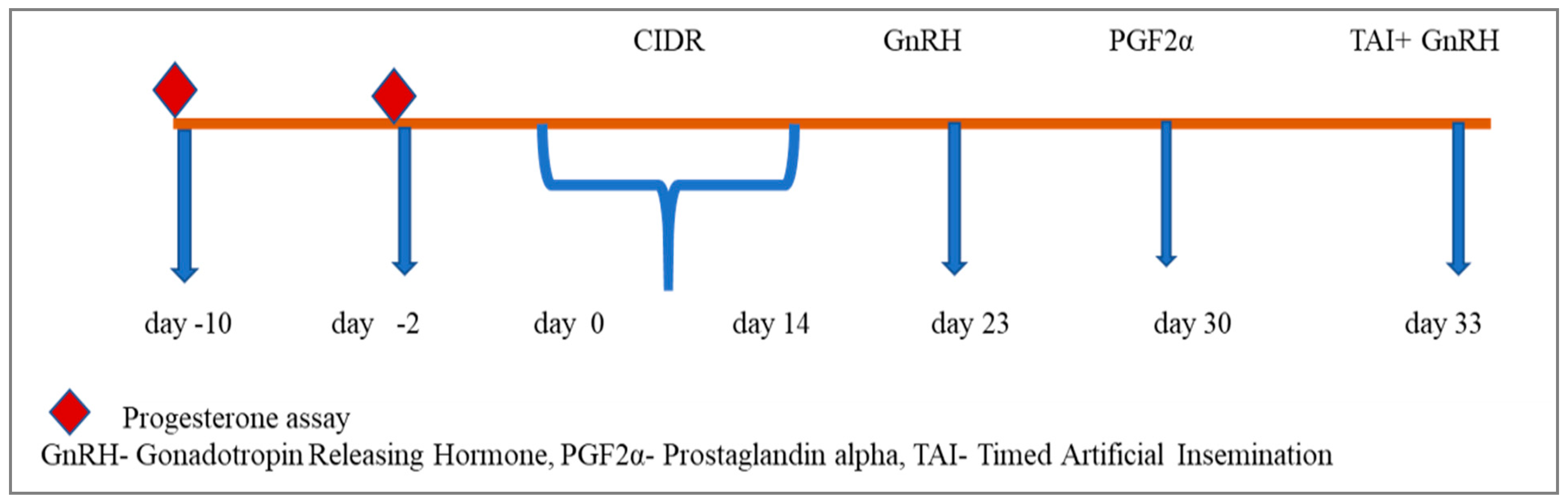 CIDR GnRH PGF2α TAI+ GnRH

day -10 day -2 day 0 day 14 day 23 day 30 day 33

Progesterone assay

GnRH- Gonadotropin Releasing Hormone, PGF2α- Prostaglandin alpha, TAI- Timed Artificial Insemination